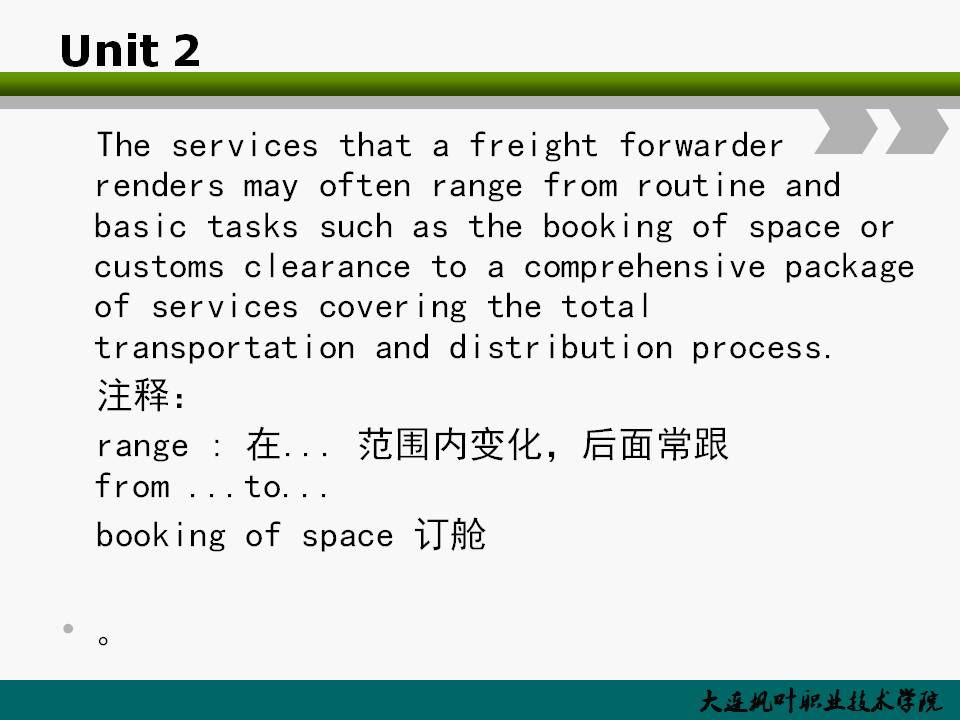 Unit 2

The services that a freight forwarder renders may often range from routine and basic tasks such as the booking of space or customs clearance to a comprehensive package of services covering the total transportation and distribution process.

注释:

range : 在... 范围内变化，后面常跟 from ...to...

booking of space 订舱

。

大连枫叶职业技术学院